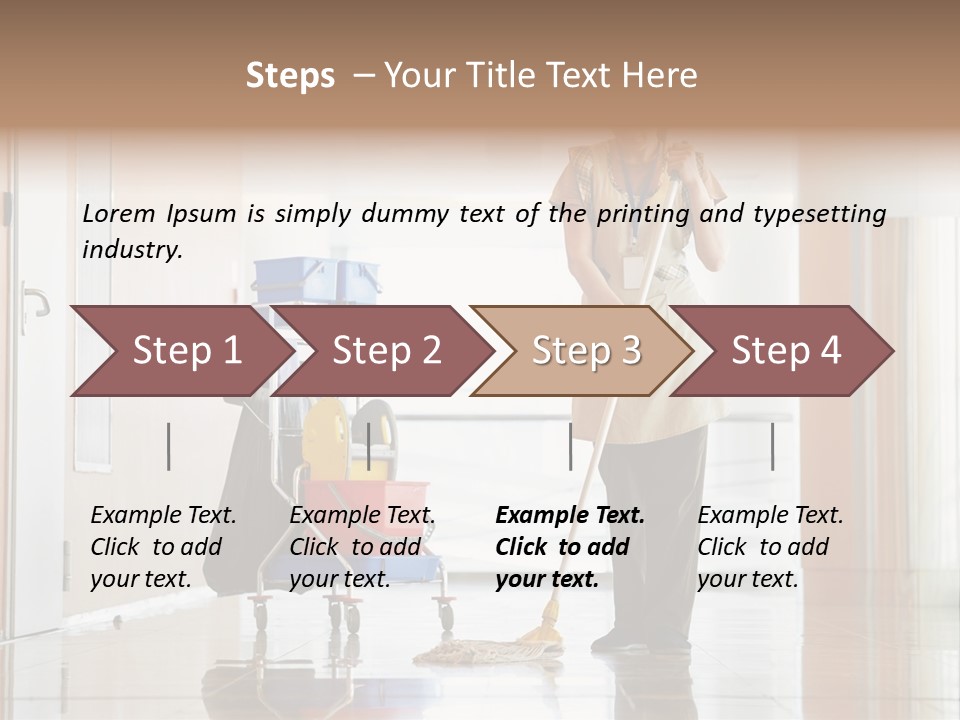 Steps – Your Title Text Here

Lorem Ipsum is simply dummy text of the printing and typesetting industry.

Step 1

Step 2

Step 3

Step 4

Example Text. Click to add your text.

Example Text. Click to add your text.

Example Text. Click to add your text.

Example Text. Click to add your text.